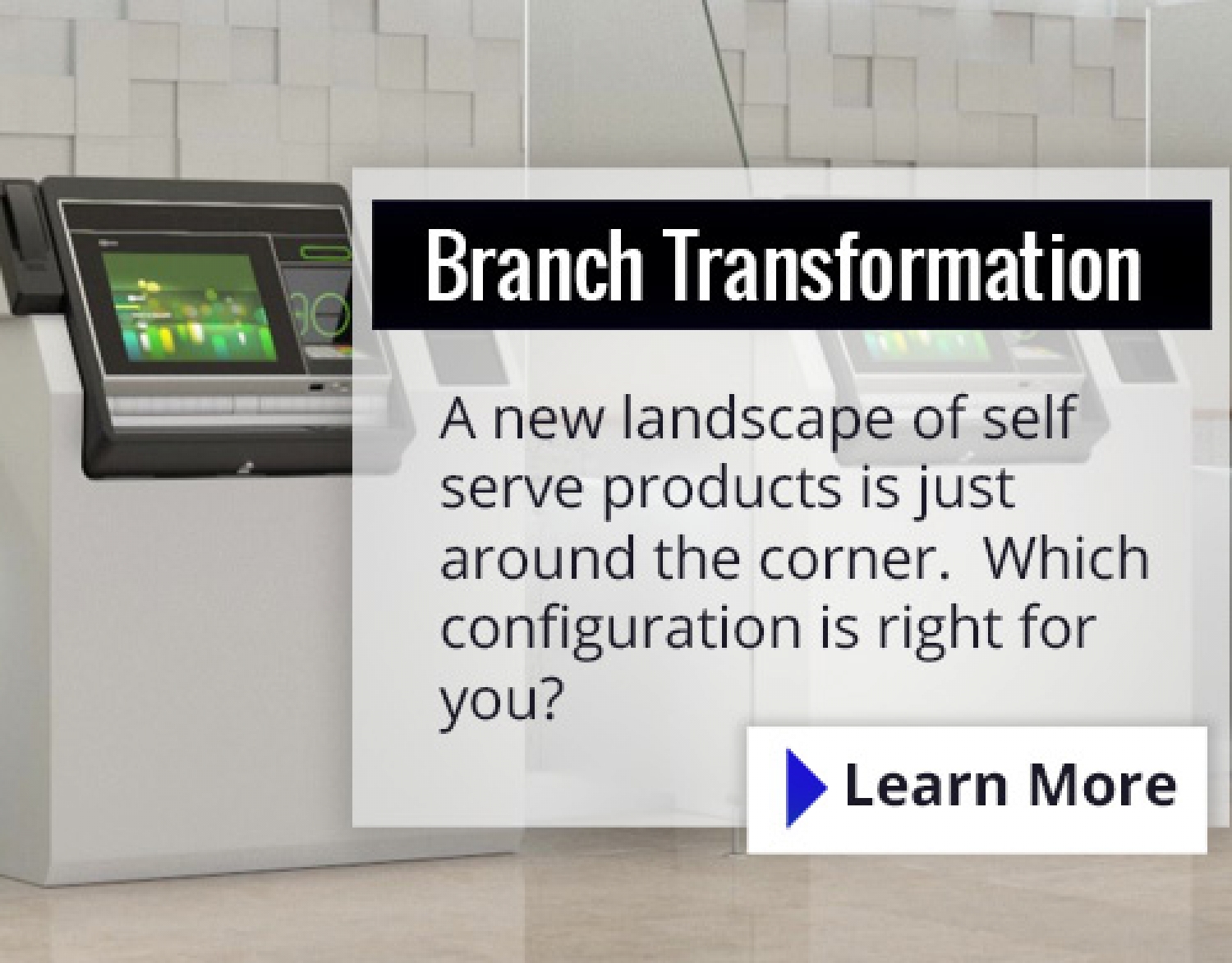 Branch Transformation

A new landscape of self serve products is just around the corner.  Which configuration is right for you?

Learn More